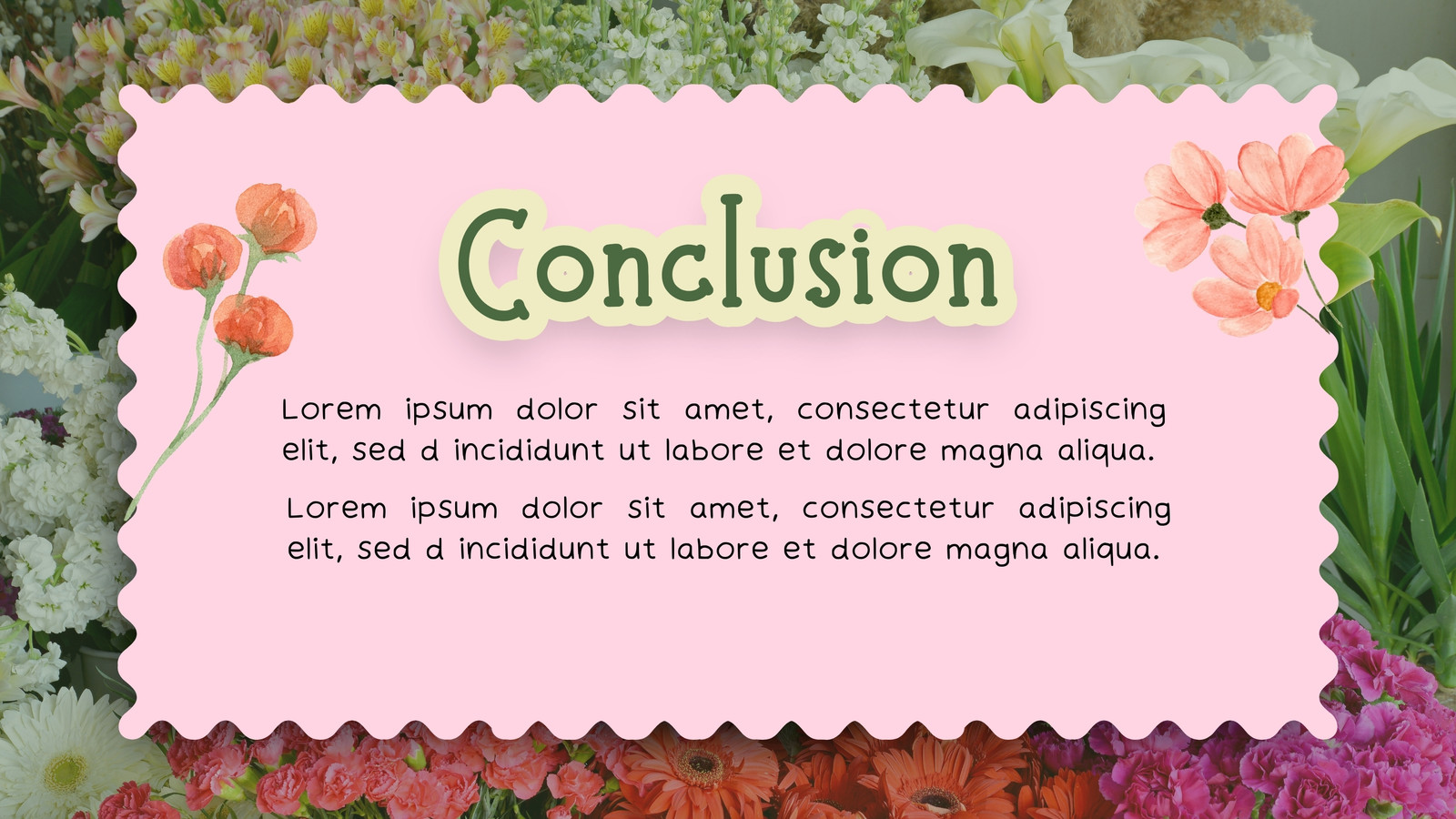 Conclusion

Lorem ipsum dolor sit amet, consectetur adipiscing elit, sed d incididunt ut labore et dolore magna aliqua.

Lorem ipsum dolor sit amet, consectetur adipiscing elit, sed d incididunt ut labore et dolore magna aliqua.